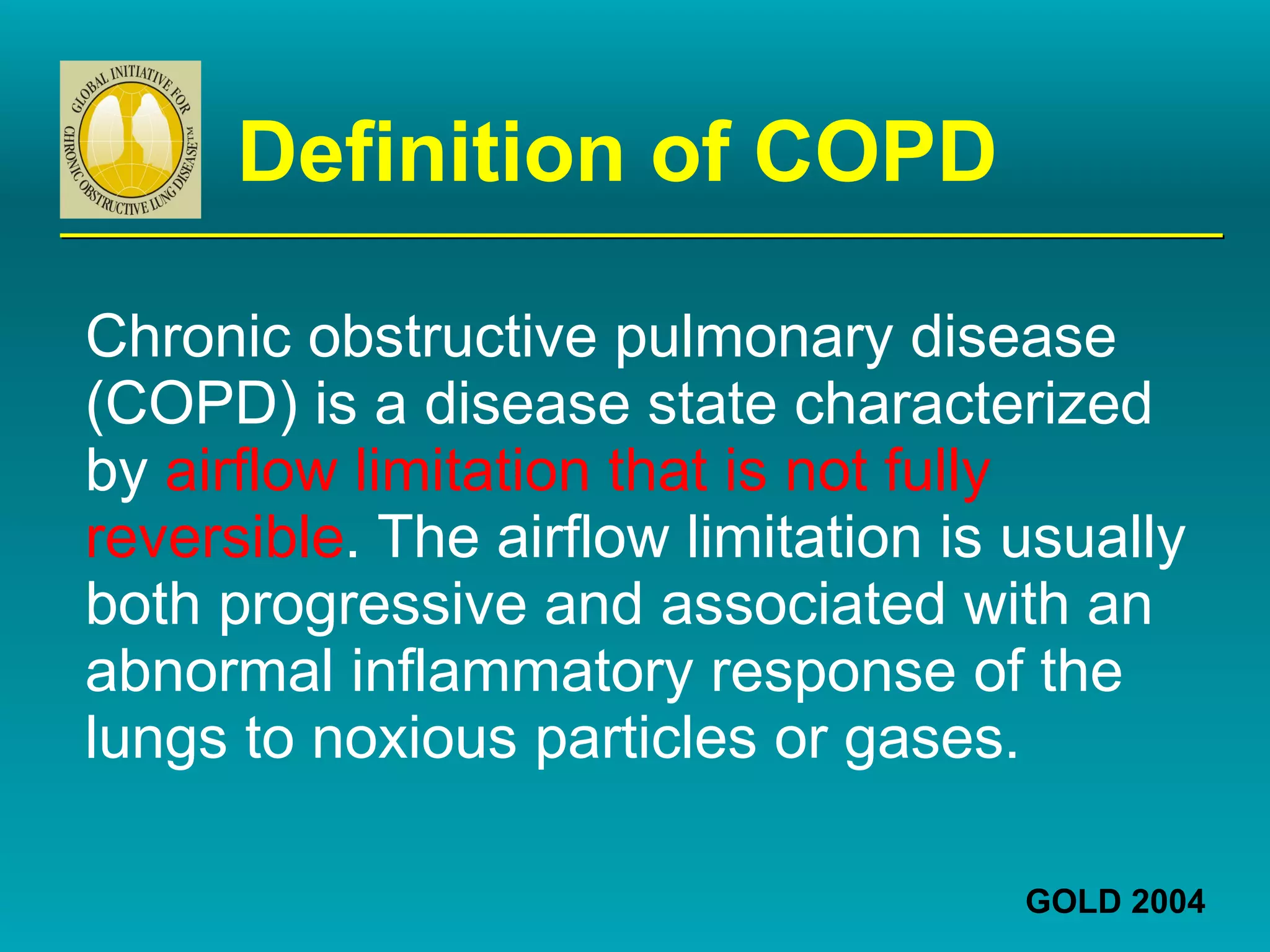 GLOBAL INITIATIVE FOR CHRONIC OBSTRUCTIVE LUNG DISEASE™

Definition of COPD

Chronic obstructive pulmonary disease (COPD) is a disease state characterized by airflow limitation that is not fully reversible. The airflow limitation is usually both progressive and associated with an abnormal inflammatory response of the lungs to noxious particles or gases.

GOLD 2004